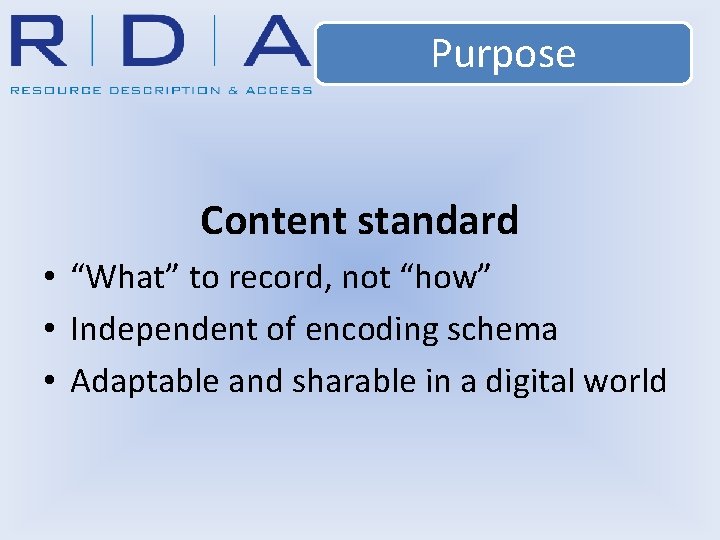 R | D | A
RESOURCE DESCRIPTION & ACCESS

Purpose

Content standard

• “What” to record, not “how”
• Independent of encoding schema
• Adaptable and sharable in a digital world